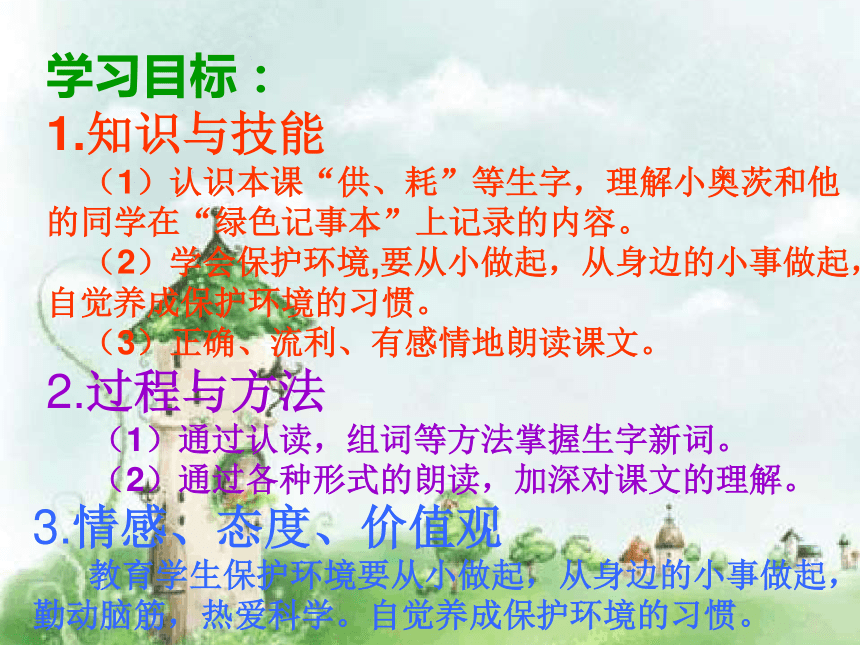 学习目标：
1.知识与技能

（1）认识本课“供、耗”等生字，理解小奥茨和他的同学在“绿色记事本”上记录的内容。

（2）学会保护环境,要从小做起，从身边的小事做起，自觉养成保护环境的习惯。

（3）正确、流利、有感情地朗读课文。

2.过程与方法

（1）通过认读，组词等方法掌握生字新词。

（2）通过各种形式的朗读，加深对课文的理解。

3.情感、态度、价值观

教育学生保护环境要从小做起，从身边的小事做起，勤动脑筋，热爱科学。自觉养成保护环境的习惯。